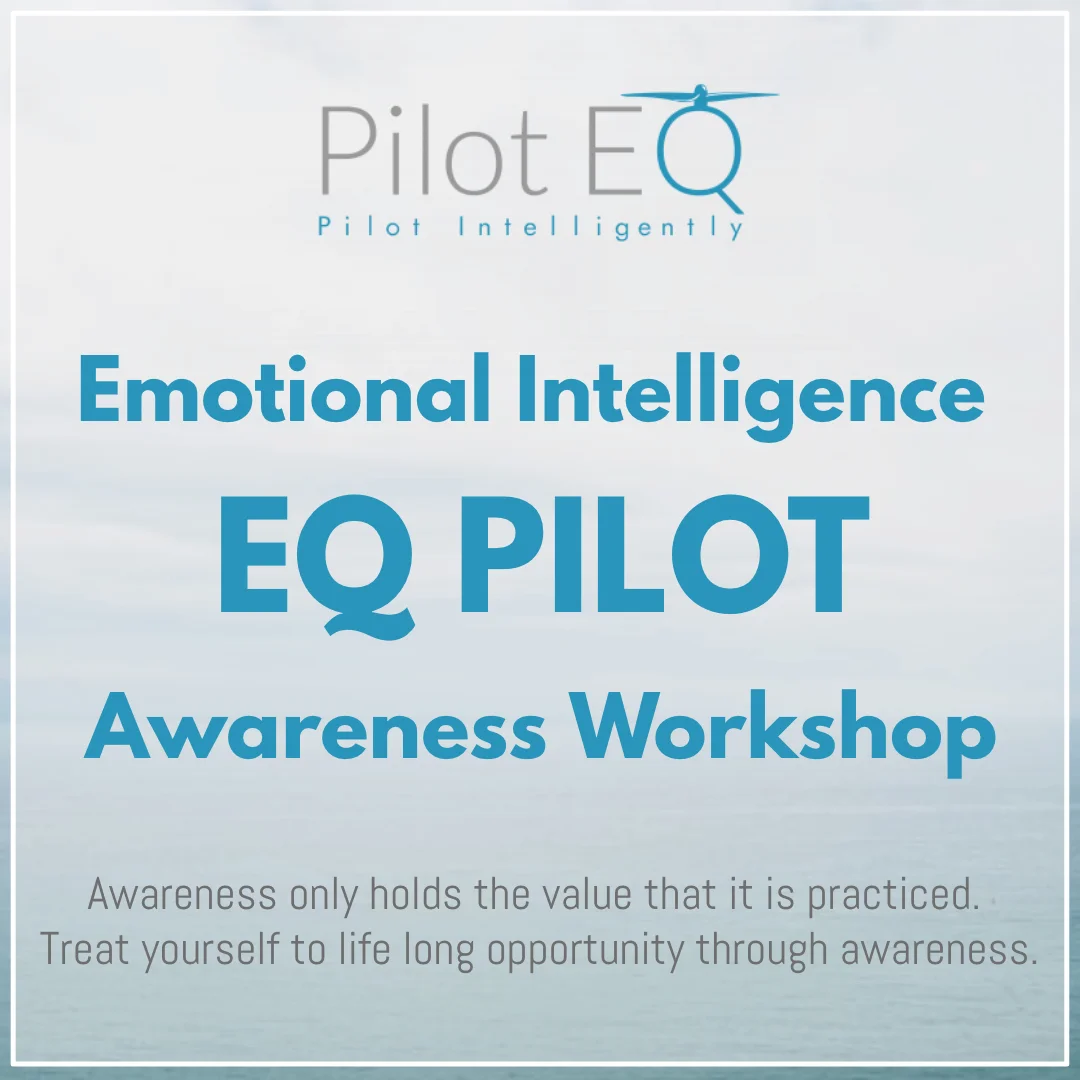 Pilot EQ
Pilot Intelligently

Emotional Intelligence
EQ PILOT
Awareness Workshop

Awareness only holds the value that it is practiced. Treat yourself to life long opportunity through awareness.